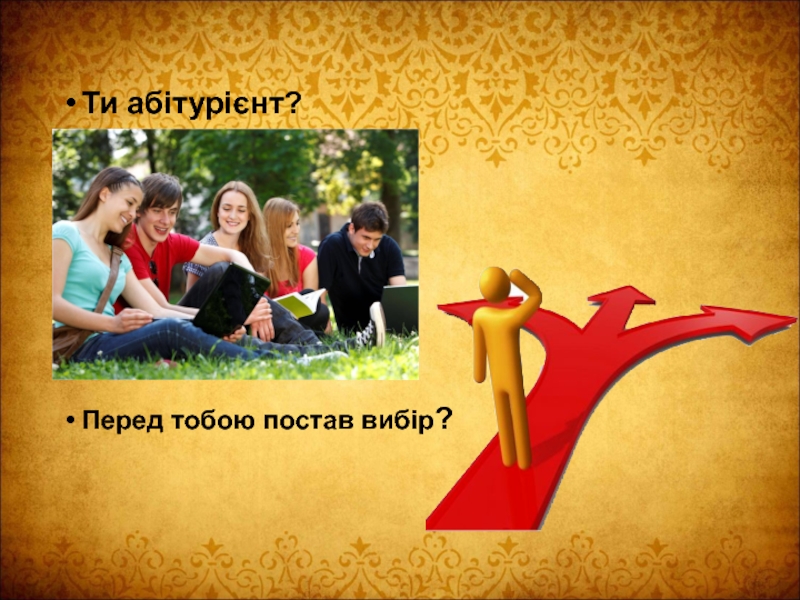 • Ти абітурієнт?

• Перед тобою постав вибір?